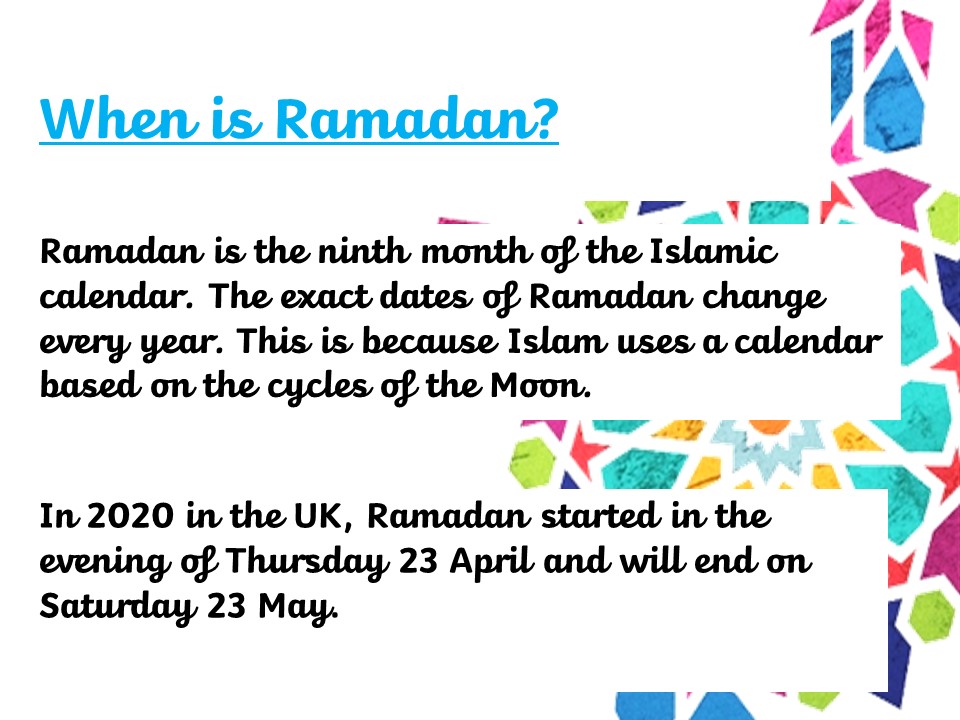 When is Ramadan?

Ramadan is the ninth month of the Islamic calendar. The exact dates of Ramadan change every year. This is because Islam uses a calendar based on the cycles of the Moon.

In 2020 in the UK, Ramadan started in the evening of Thursday 23 April and will end on Saturday 23 May.